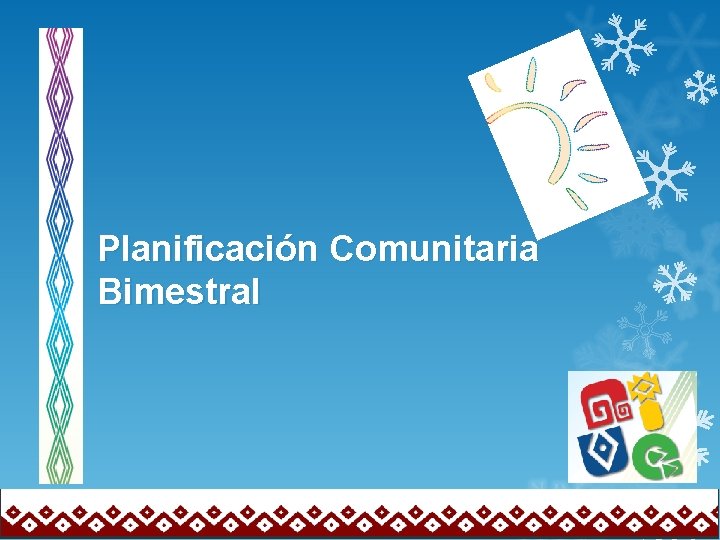 Planificación Comunitaria Bimestral